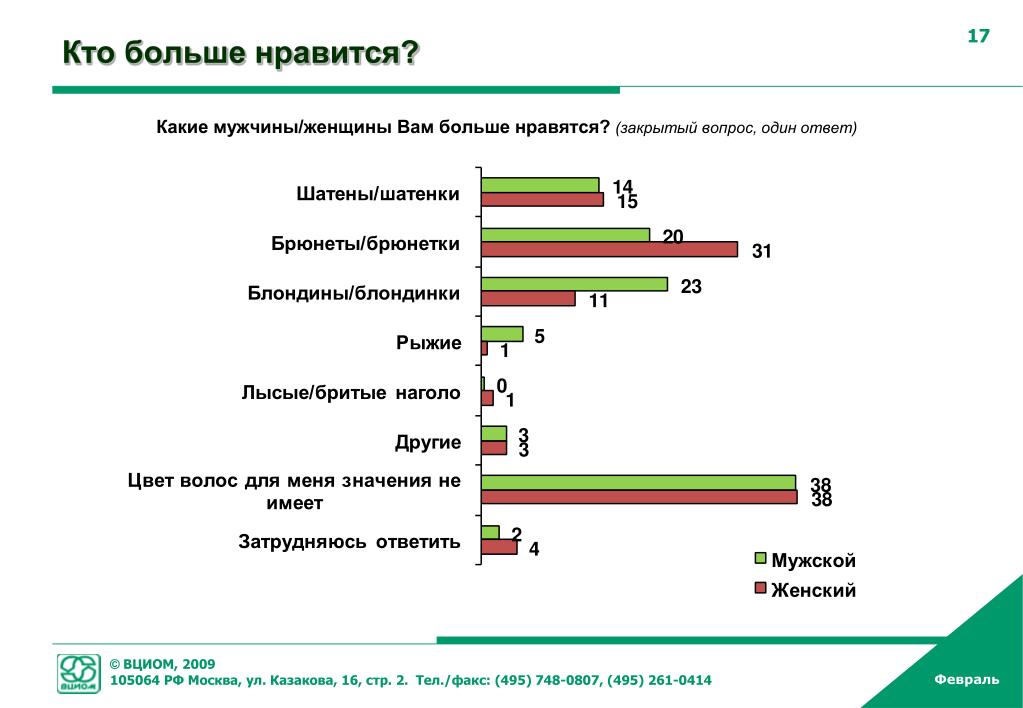 Кто больше нравится?

17

Какие мужчины/женщины Вам больше нравятся? (закрытый вопрос, один ответ)

Шатены/шатенки 14 15

Брюнеты/брюнетки 20 31

Блондины/блондинки 23 11

Рыжие 5 1

Лысые/бритые наголо 0 1

Другие 3 3

Цвет волос для меня значения не имеет 38 38

Затрудняюсь ответить 2 4

Мужской

Женский

ВЦИОМ

© ВЦИОМ, 2009
105064 РФ Москва, ул. Казакова, 16, стр. 2. Тел./факс: (495) 748-0807, (495) 261-0414

Февраль